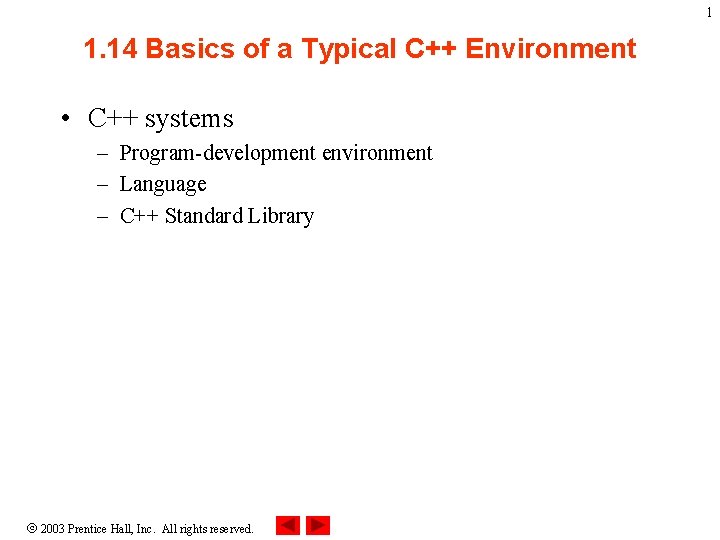 1

1.14 Basics of a Typical C++ Environment

• C++ systems
– Program-development environment
– Language
– C++ Standard Library

© 2003 Prentice Hall, Inc. All rights reserved.